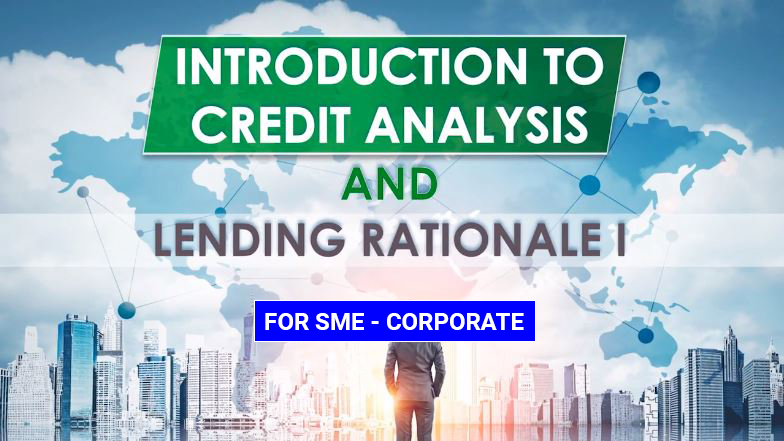 INTRODUCTION TO CREDIT ANALYSIS

AND

LENDING RATIONALE I

FOR SME - CORPORATE